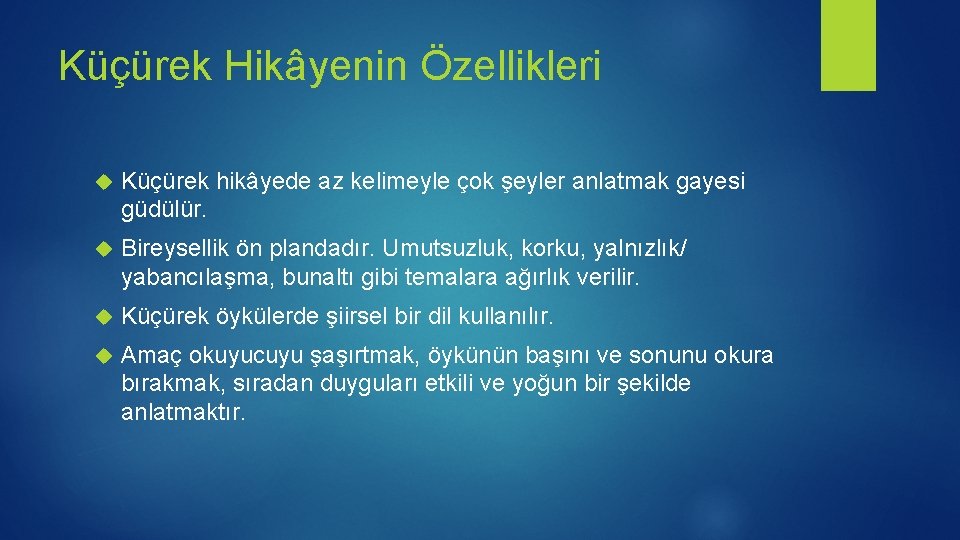 Küçürek Hikâyenin Özellikleri

Küçürek hikâyede az kelimeyle çok şeyler anlatmak gayesi güdülür.

Bireysellik ön plandadır. Umutsuzluk, korku, yalnızlık/ yabancılaşma, bunaltı gibi temalara ağırlık verilir.

Küçürek öykülerde şiirsel bir dil kullanılır.

Amaç okuyucuyu şaşırtmak, öykünün başını ve sonunu okura bırakmak, sıradan duyguları etkili ve yoğun bir şekilde anlatmaktır.